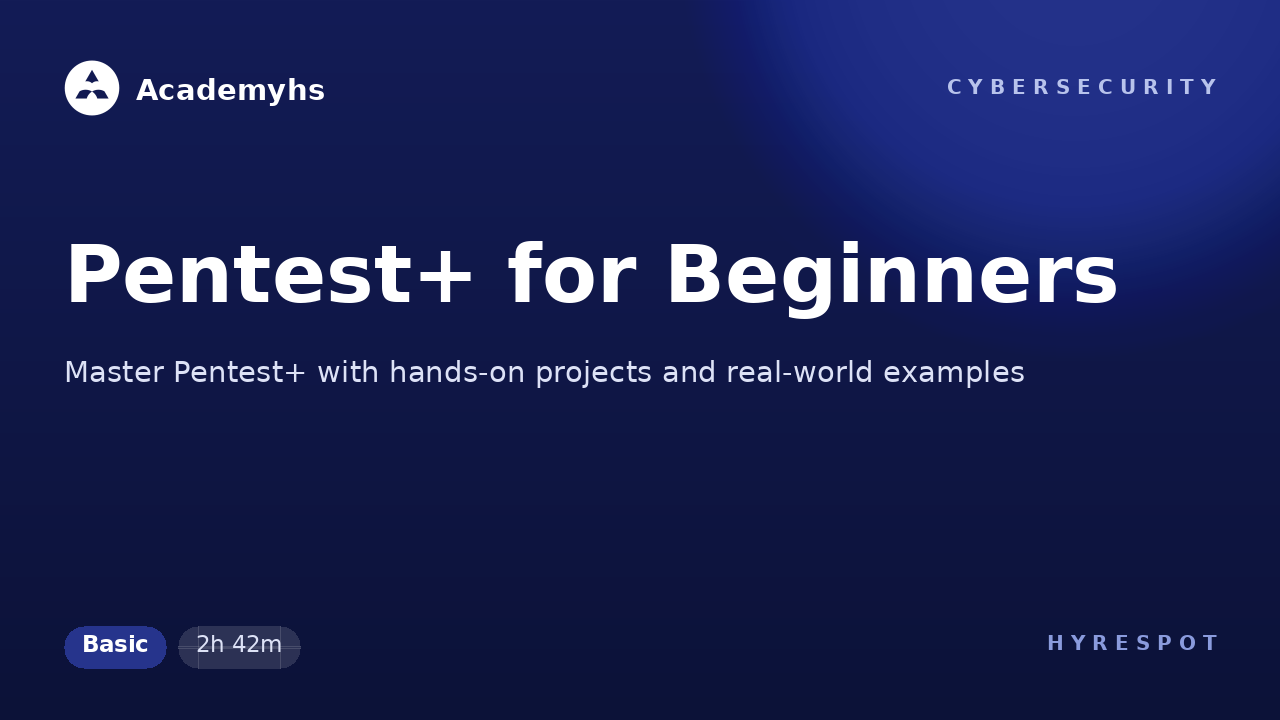 Academyhs

CYBERSECURITY

Pentest+ for Beginners

Master Pentest+ with hands-on projects and real-world examples

Basic

2h 42m

HYRESPOT